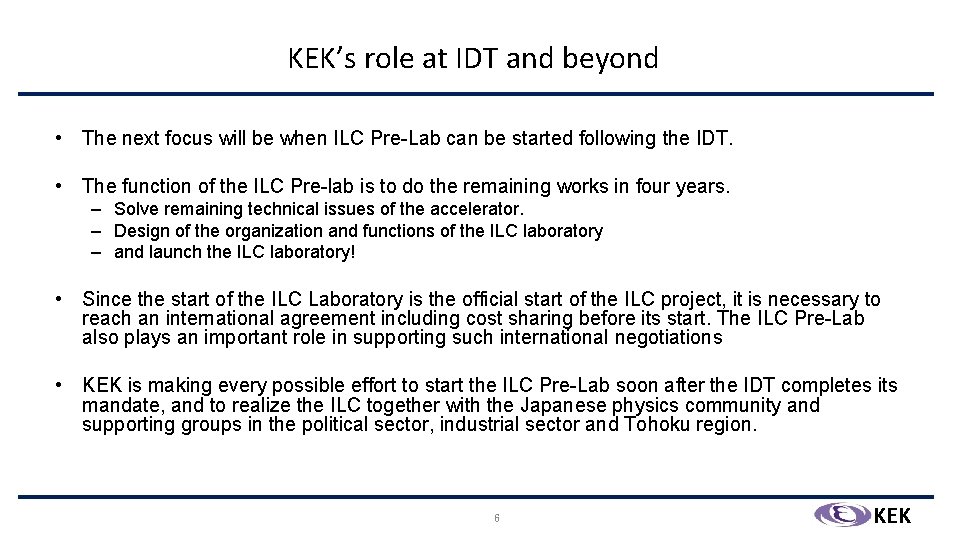 KEK's role at IDT and beyond

• The next focus will be when ILC Pre-Lab can be started following the IDT.

• The function of the ILC Pre-lab is to do the remaining works in four years.
– Solve remaining technical issues of the accelerator.
– Design of the organization and functions of the ILC laboratory
– and launch the ILC laboratory!

• Since the start of the ILC Laboratory is the official start of the ILC project, it is necessary to reach an international agreement including cost sharing before its start. The ILC Pre-Lab also plays an important role in supporting such international negotiations

• KEK is making every possible effort to start the ILC Pre-Lab soon after the IDT completes its mandate, and to realize the ILC together with the Japanese physics community and supporting groups in the political sector, industrial sector and Tohoku region.

6

KEK